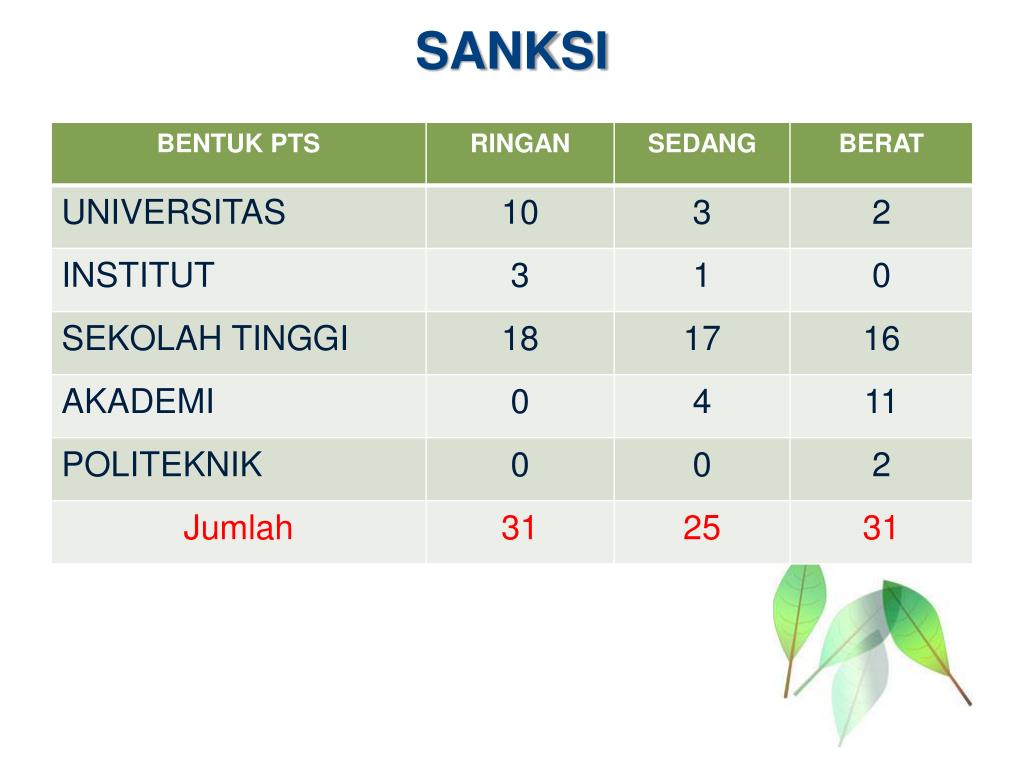 SANKSI

| BENTUK PTS | RINGAN | SEDANG | BERAT |
|---|---|---|---|
| UNIVERSITAS | 10 | 3 | 2 |
| INSTITUT | 3 | 1 | 0 |
| SEKOLAH TINGGI | 18 | 17 | 16 |
| AKADEMI | 0 | 4 | 11 |
| POLITEKNIK | 0 | 0 | 2 |
| Jumlah | 31 | 25 | 31 |